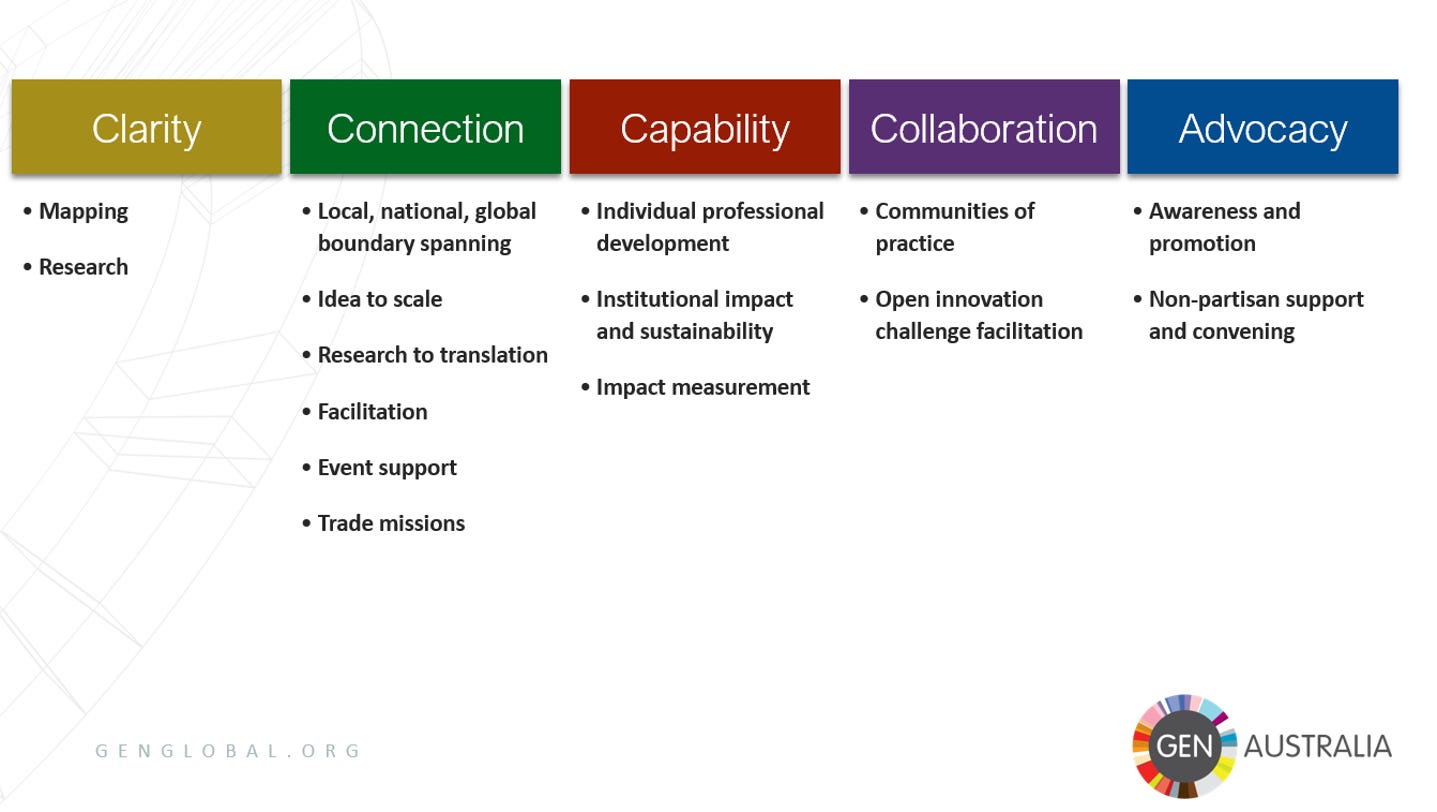 Clarity

• Mapping
• Research

Connection

• Local, national, global boundary spanning
• Idea to scale
• Research to translation
• Facilitation
• Event support
• Trade missions

Capability

• Individual professional development
• Institutional impact and sustainability
• Impact measurement

Collaboration

• Communities of practice
• Open innovation challenge facilitation

Advocacy

• Awareness and promotion
• Non-partisan support and convening

GENGLOBAL.ORG

GEN AUSTRALIA